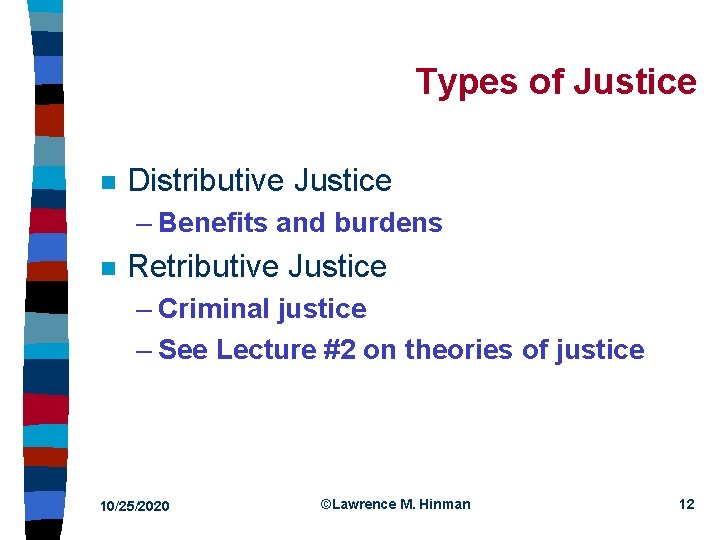 Types of Justice

Distributive Justice
– Benefits and burdens

Retributive Justice
– Criminal justice
– See Lecture #2 on theories of justice

10/25/2020

©Lawrence M. Hinman

12